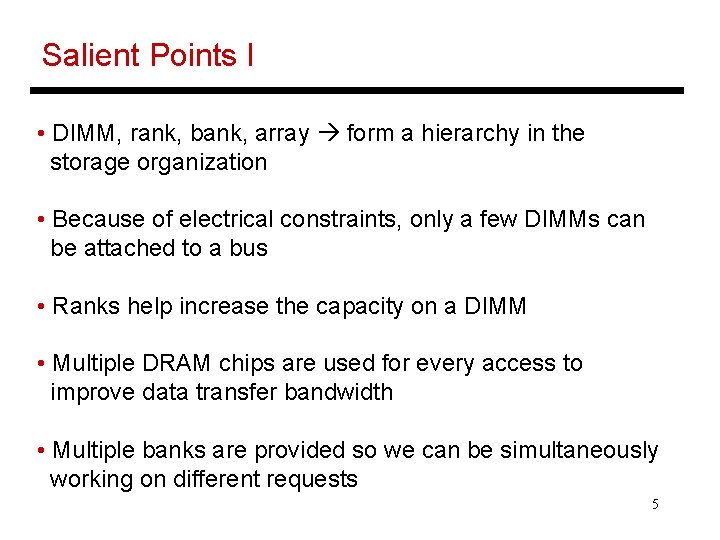 Salient Points I

• DIMM, rank, bank, array → form a hierarchy in the storage organization

• Because of electrical constraints, only a few DIMMs can be attached to a bus

• Ranks help increase the capacity on a DIMM

• Multiple DRAM chips are used for every access to improve data transfer bandwidth

• Multiple banks are provided so we can be simultaneously working on different requests

5